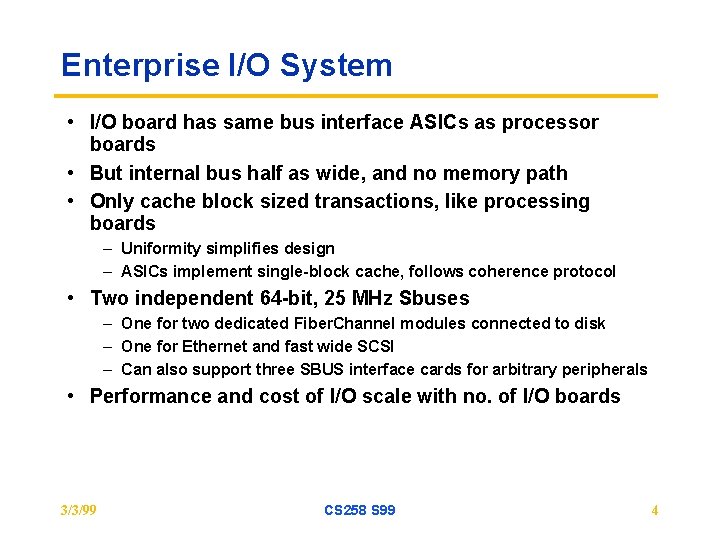 Enterprise I/O System

• I/O board has same bus interface ASICs as processor boards
• But internal bus half as wide, and no memory path
• Only cache block sized transactions, like processing boards
- Uniformity simplifies design
- ASICs implement single-block cache, follows coherence protocol
• Two independent 64-bit, 25 MHz Sbuses
- One for two dedicated FiberChannel modules connected to disk
- One for Ethernet and fast wide SCSI
- Can also support three SBUS interface cards for arbitrary peripherals
• Performance and cost of I/O scale with no. of I/O boards

3/3/99 CS258 S99 4